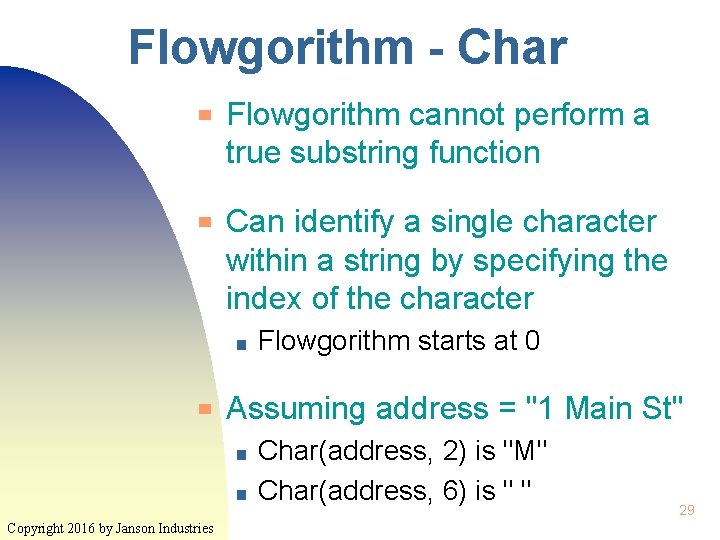 Flowgorithm - Char

Flowgorithm cannot perform a true substring function

Can identify a single character within a string by specifying the index of the character

Flowgorithm starts at 0

Assuming address = "1 Main St"

Char(address, 2) is "M"

Char(address, 6) is " "

29

Copyright 2016 by Janson Industries